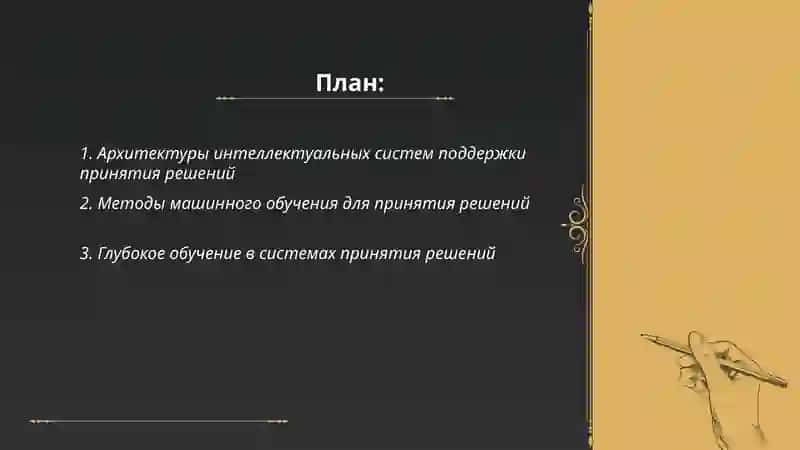 План:

1. Архитектуры интеллектуальных систем поддержки принятия решений

2. Методы машинного обучения для принятия решений

3. Глубокое обучение в системах принятия решений